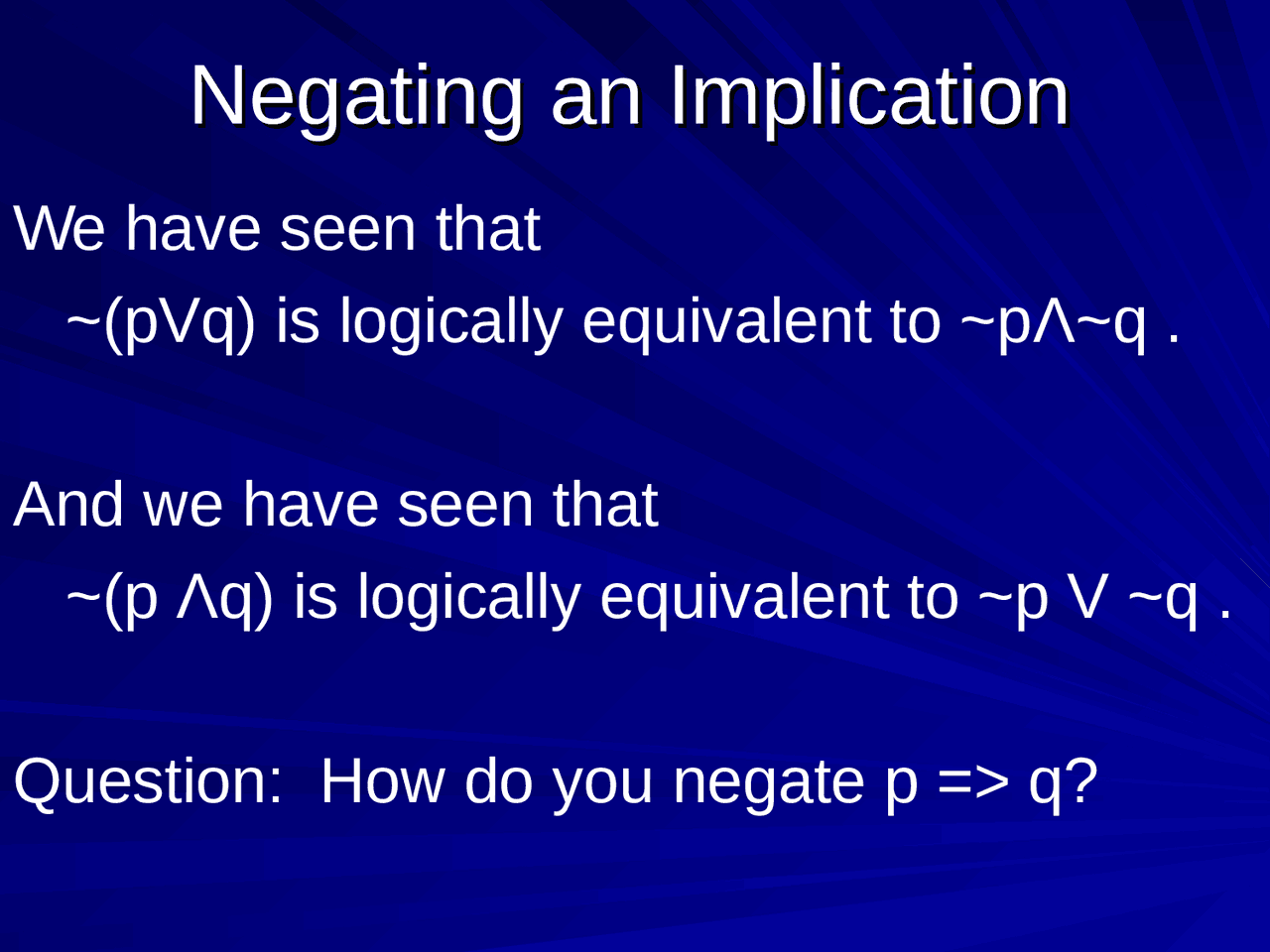 Negating an Implication

We have seen that

~(pVq) is logically equivalent to ~pΛ~q .

And we have seen that

~(p Λq) is logically equivalent to ~p V ~q .

Question: How do you negate p => q?